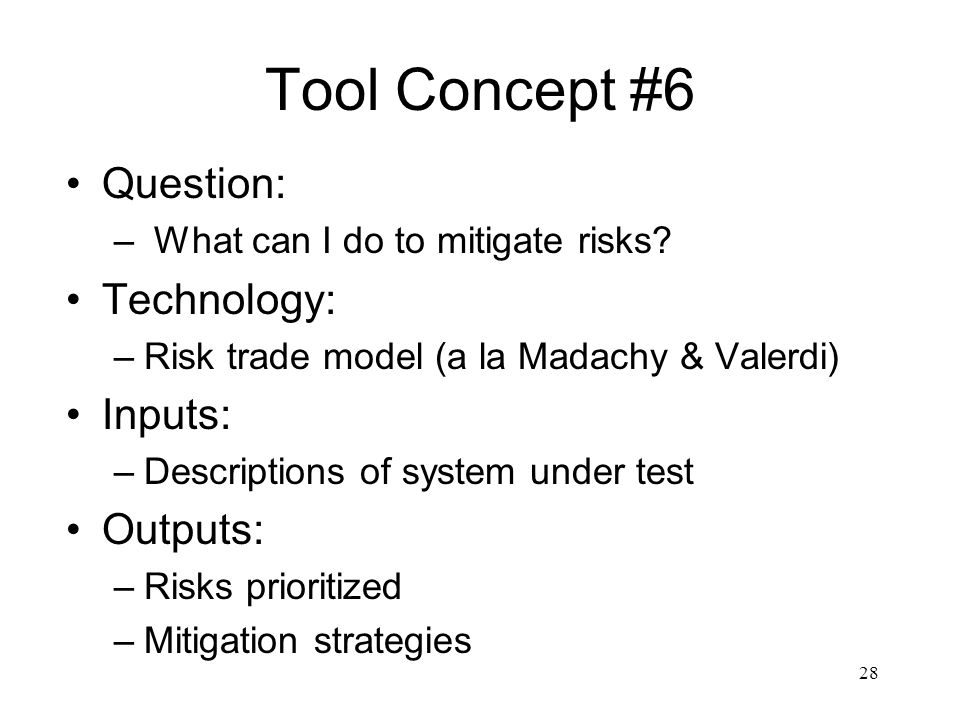 Tool Concept #6

• Question:
– What can I do to mitigate risks?

• Technology:
– Risk trade model (a la Madachy & Valerdi)

• Inputs:
– Descriptions of system under test

• Outputs:
– Risks prioritized
– Mitigation strategies

28